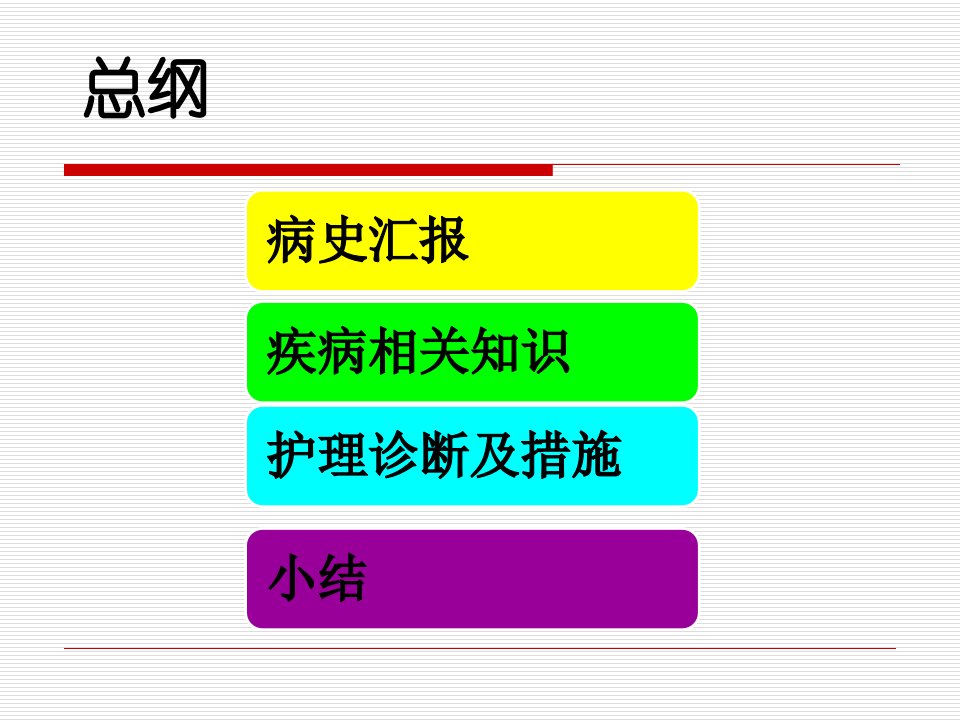 总纲

病史汇报

疾病相关知识

护理诊断及措施

小结